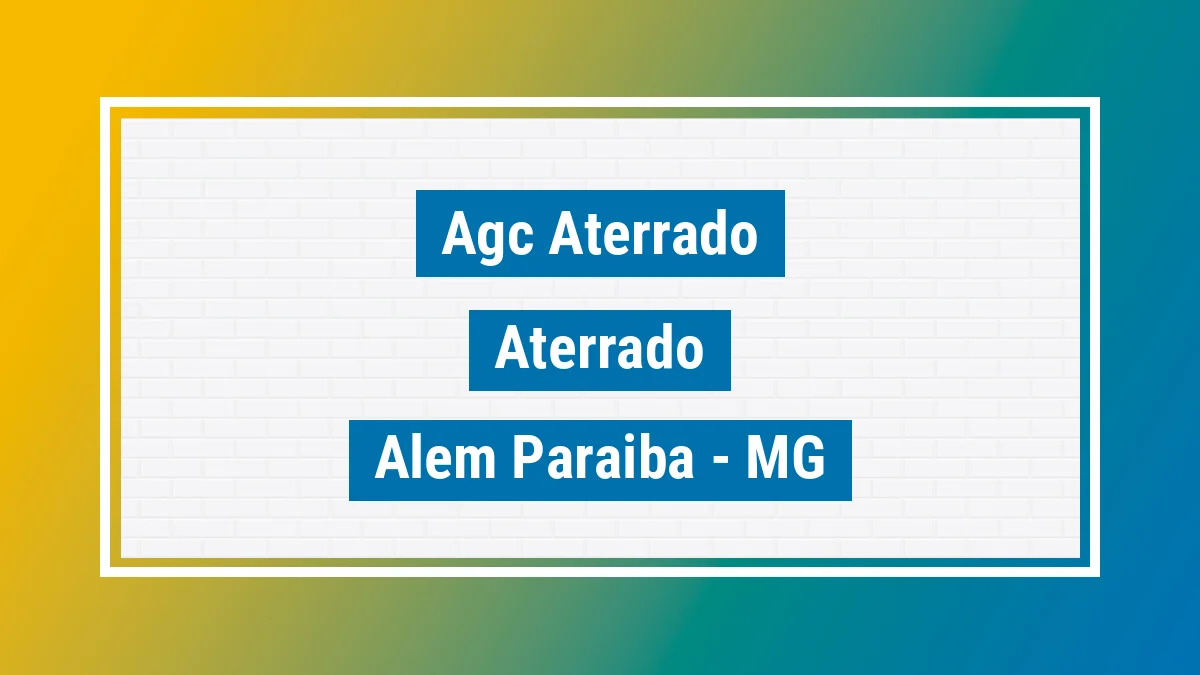 Agc Aterrado

Aterrado

Alem Paraiba - MG